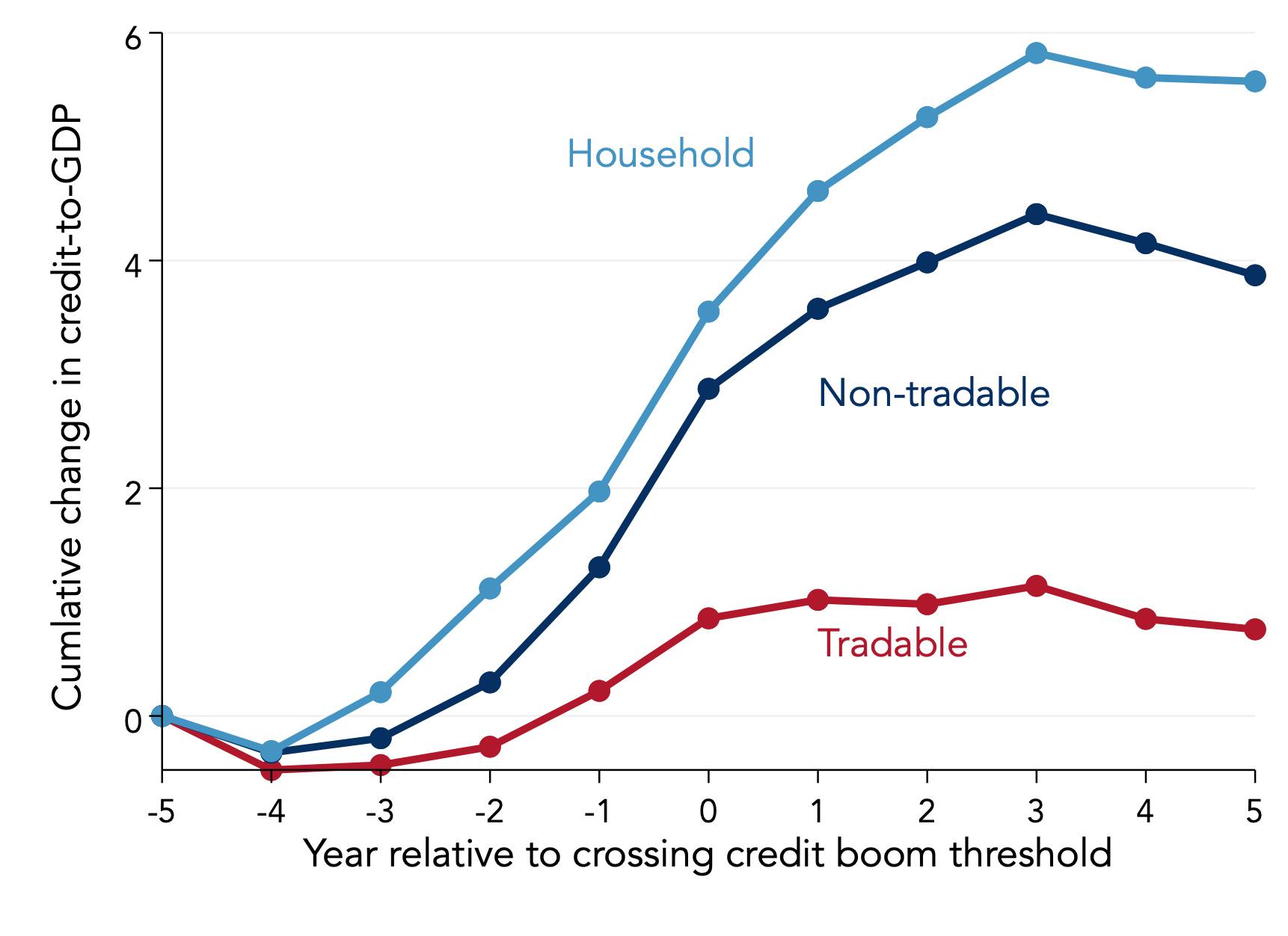 Cumlative change in credit-to-GDP

6
4
2
0

Household
Non-tradable
Tradable

-5 -4 -3 -2 -1 0 1 2 3 4 5
Year relative to crossing credit boom threshold